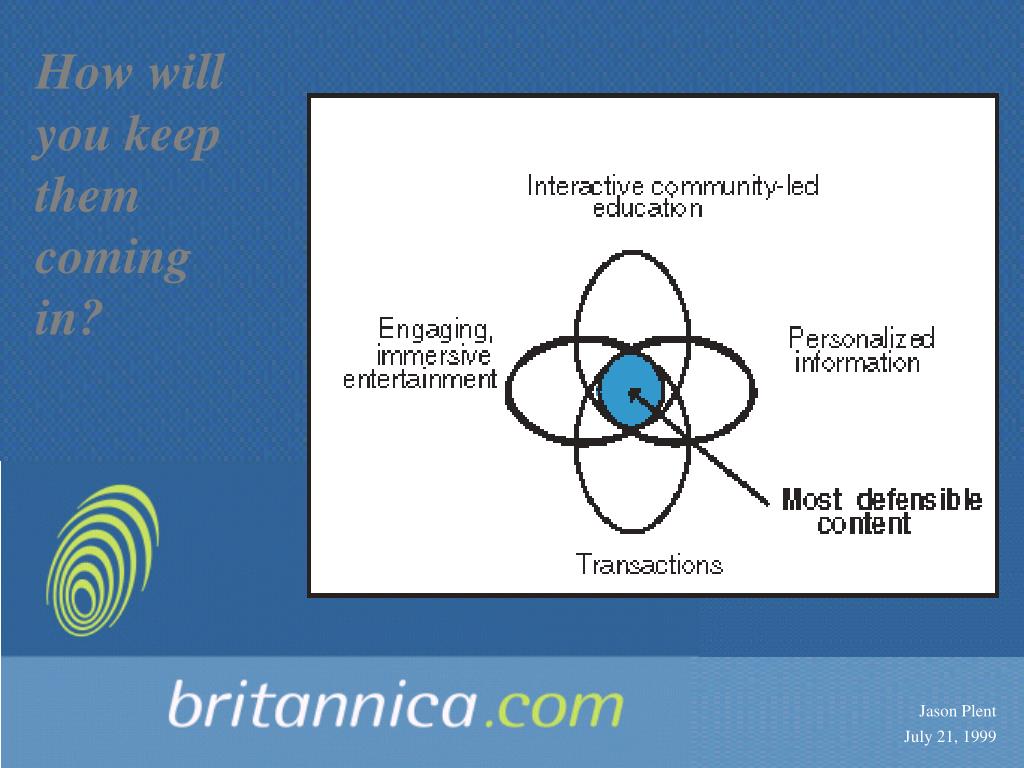 How will you keep them coming in?

Interactive community-led education

Engaging, immersive entertainment

Personalized information

Most defensible content

Transactions

britannica.com

Jason Plent
July 21, 1999